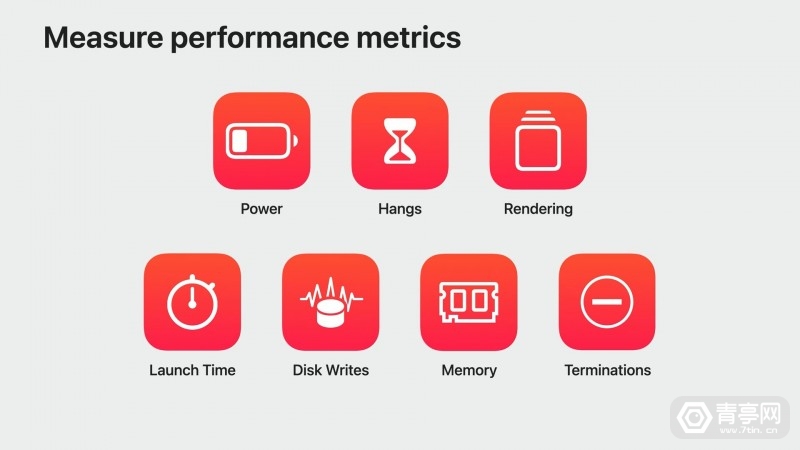 Measure performance metrics

Power

Hangs

Rendering

Launch Time

Disk Writes

Memory

Terminations

青亭网
www.7tin.cn